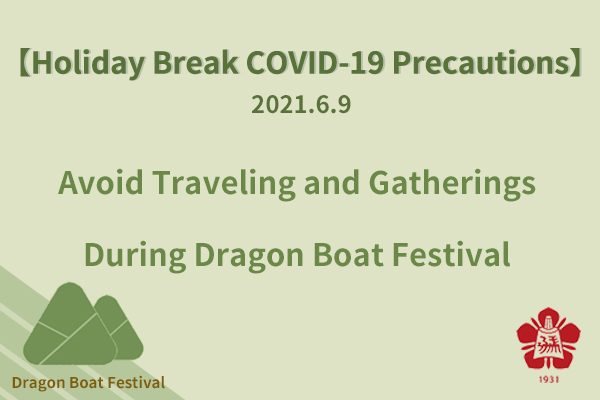 【Holiday Break COVID-19 Precautions】
2021.6.9

Avoid Traveling and Gatherings

During Dragon Boat Festival

Dragon Boat Festival

1931